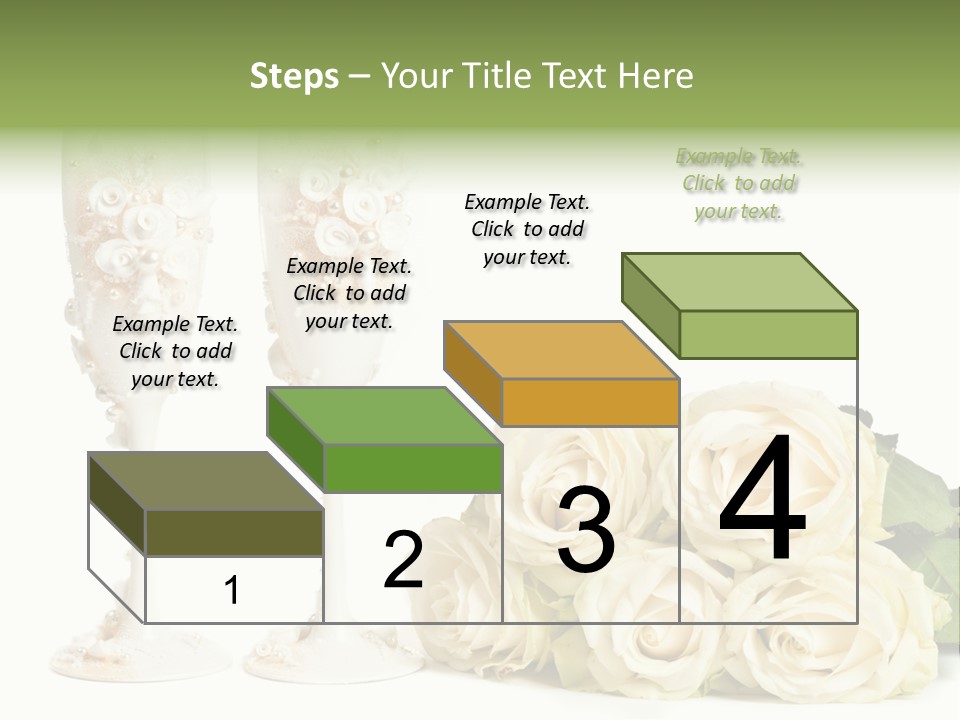 Steps – Your Title Text Here

Example Text. Click to add your text.

Example Text. Click to add your text.

Example Text. Click to add your text.

Example Text. Click to add your text.

1

2

3

4